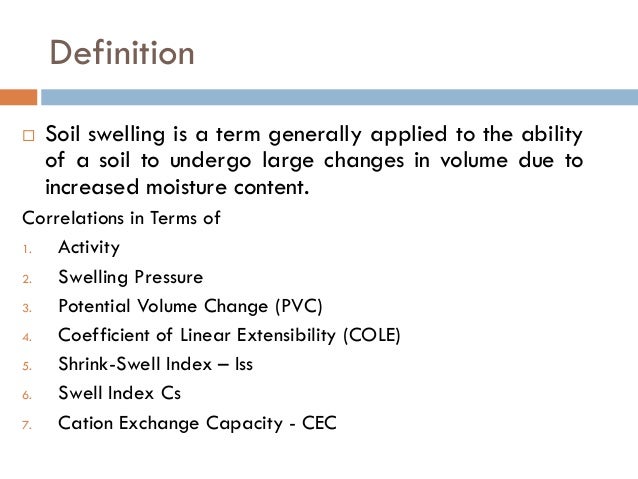 Definition

□ Soil swelling is a term generally applied to the ability of a soil to undergo large changes in volume due to increased moisture content.

Correlations in Terms of

1. Activity
2. Swelling Pressure
3. Potential Volume Change (PVC)
4. Coefficient of Linear Extensibility (COLE)
5. Shrink-Swell Index – Iss
6. Swell Index Cs
7. Cation Exchange Capacity - CEC